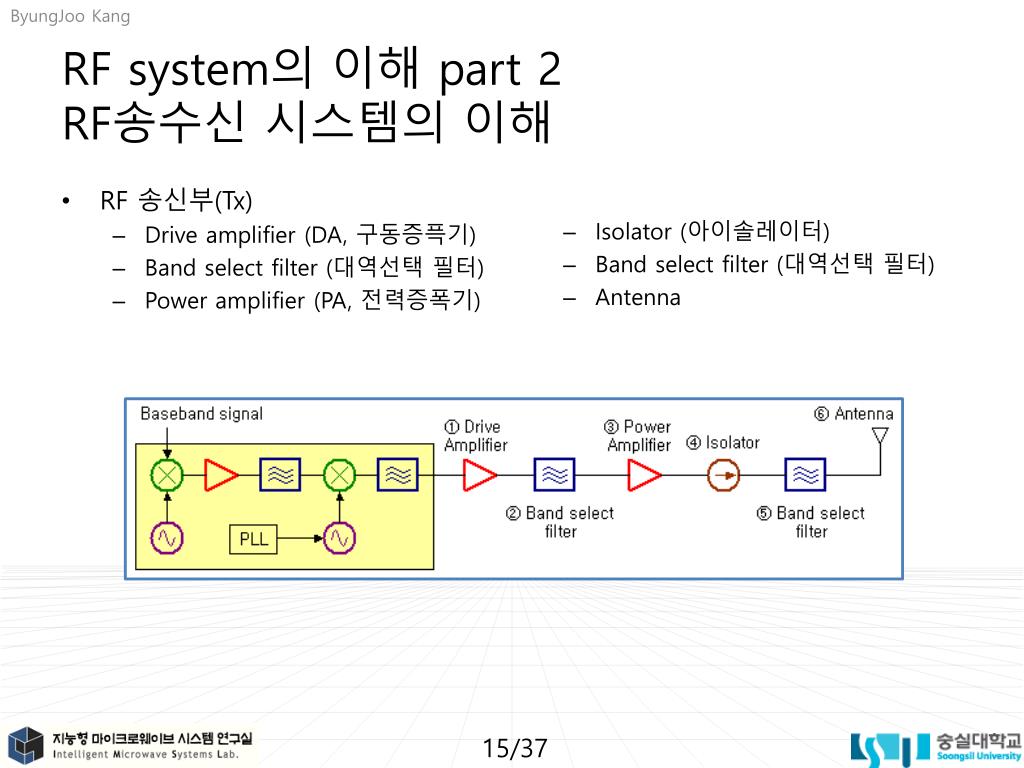 ByungJoo Kang

RF system의 이해 part 2
RF송수신 시스템의 이해

• RF 송신부(Tx)
– Drive amplifier (DA, 구동증폭기)
– Band select filter (대역선택 필터)
– Power amplifier (PA, 전력증폭기)

– Isolator (아이솔레이터)
– Band select filter (대역선택 필터)
– Antenna

Baseband signal
PLL
① Drive Amplifier
② Band select filter
③ Power Amplifier
④ Isolator
⑤ Band select filter
⑥ Antenna

지능형 마이크로웨이브 시스템 연구실
Intelligent Microwave Systems Lab.

15/37

숭실대학교
Soongsil University